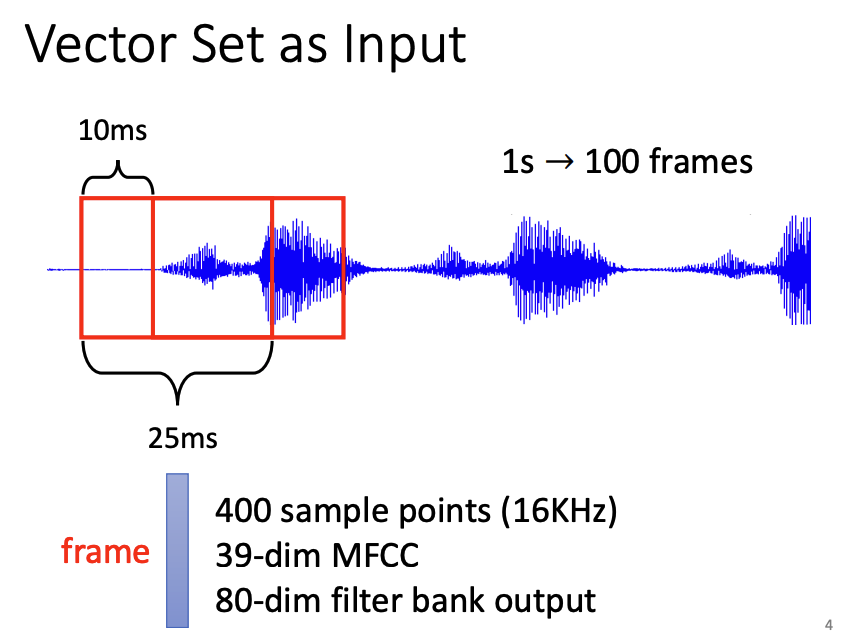 Vector Set as Input

10ms

1s → 100 frames

25ms

frame

400 sample points (16KHz)
39-dim MFCC
80-dim filter bank output

4